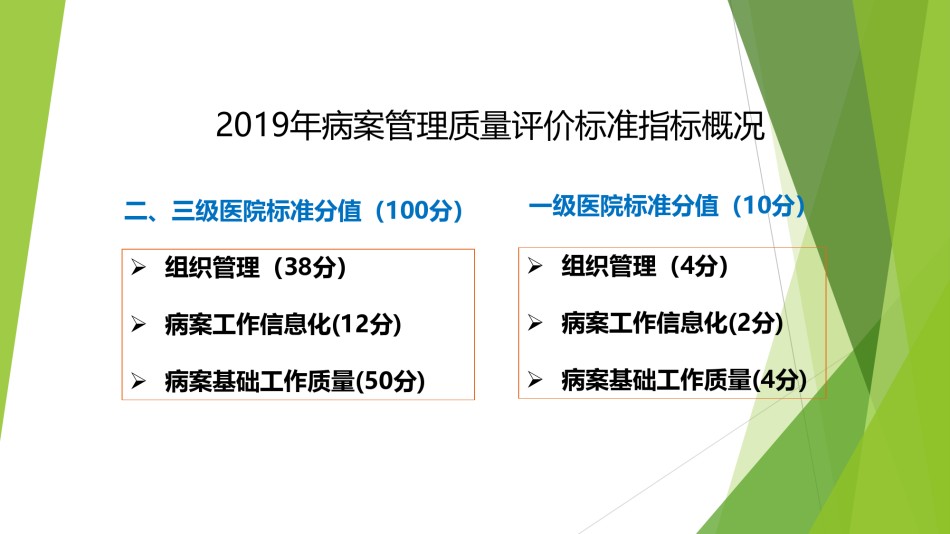 2019年病案管理质量评价标准指标概况

二、三级医院标准分值（100分）

➢ 组织管理（38分）

➢ 病案工作信息化(12分)

➢ 病案基础工作质量(50分)

一级医院标准分值（10分）

➢ 组织管理（4分）

➢ 病案工作信息化(2分)

➢ 病案基础工作质量(4分)